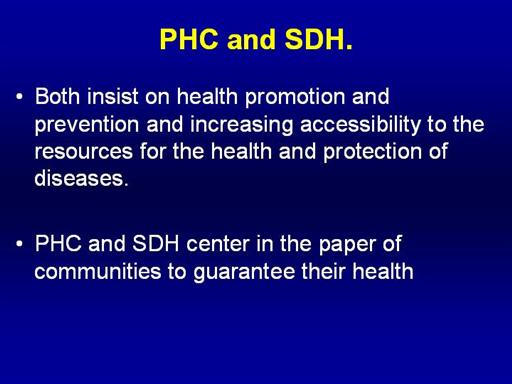 PHC and SDH.

• Both insist on health promotion and prevention and increasing accessibility to the resources for the health and protection of diseases.

• PHC and SDH center in the paper of communities to guarantee their health